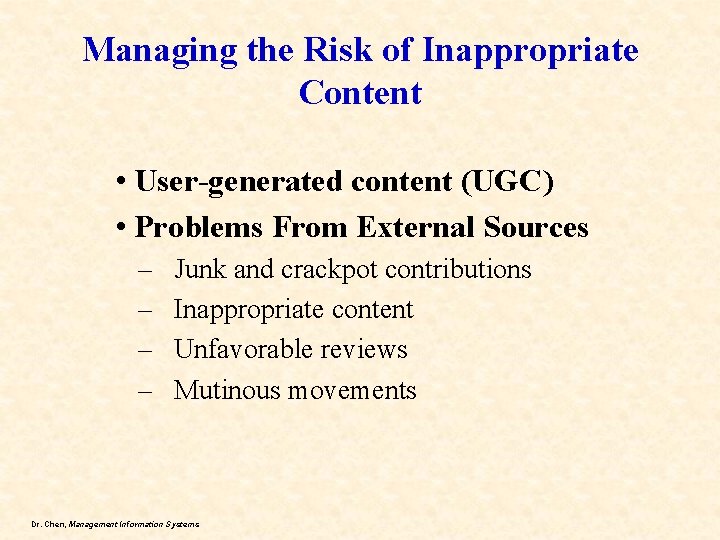 Managing the Risk of Inappropriate Content

• User-generated content (UGC)
• Problems From External Sources
– Junk and crackpot contributions
– Inappropriate content
– Unfavorable reviews
– Mutinous movements

Dr. Chen, Management Information Systems